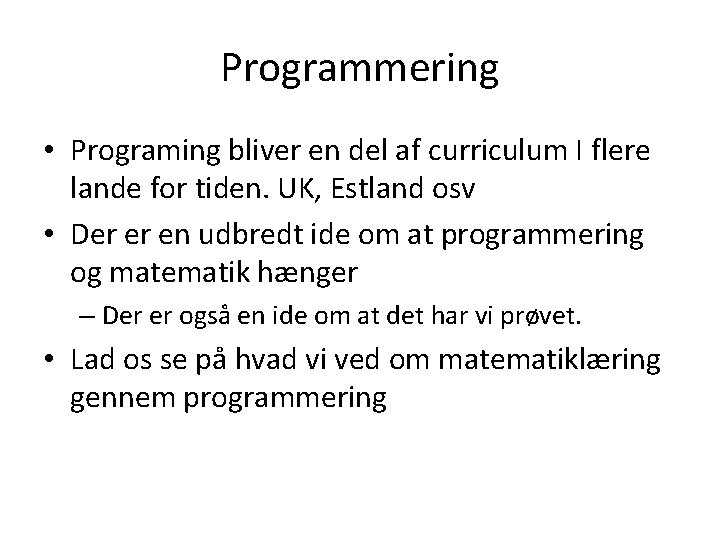 Programmering

• Programing bliver en del af curriculum I flere lande for tiden. UK, Estland osv
• Der er en udbredt ide om at programmering og matematik hænger
  – Der er også en ide om at det har vi prøvet.
• Lad os se på hvad vi ved om matematiklæring gennem programmering